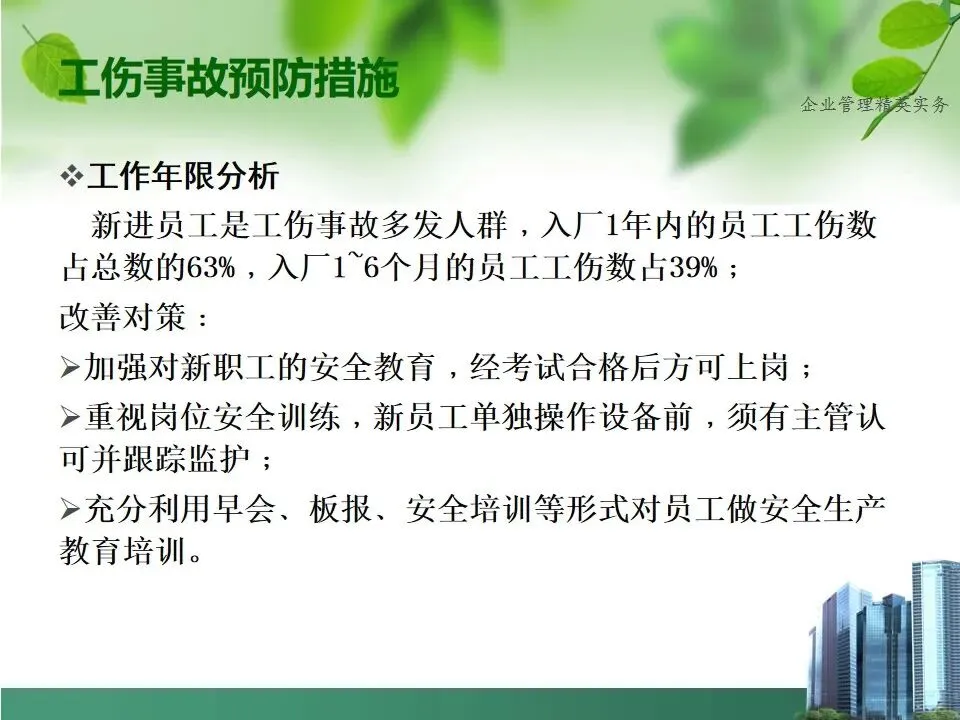 工伤事故预防措施

企业管理精英实务

❖工作年限分析

新进员工是工伤事故多发人群，入厂1年内的员工工伤数占总数的63%，入厂1~6个月的员工工伤数占39%；

改善对策：

➢加强对新职工的安全教育，经考试合格后方可上岗；

➢重视岗位安全训练，新员工单独操作设备前，须有主管认可并跟踪监护；

➢充分利用早会、板报、安全培训等形式对员工做安全生产教育培训。